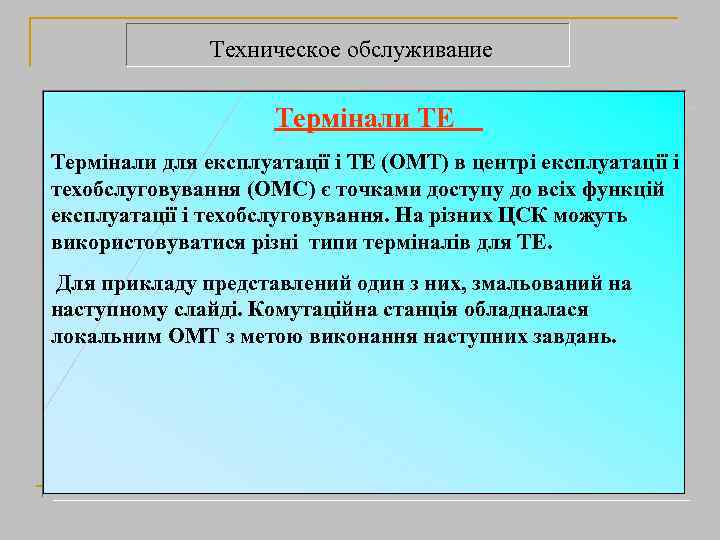 Техническое обслуживание

Термінали ТЕ

Термінали для експлуатації і ТЕ (ОМТ) в центрі експлуатації і техобслуговування (ОМС) є точками доступу до всіх функцій експлуатації і техобслуговування. На різних ЦСК можуть використовуватися різні типи терміналів для ТЕ.

Для прикладу представлений один з них, змальований на наступному слайді. Комутаційна станція обладналася локальним ОМТ з метою виконання наступних завдань.